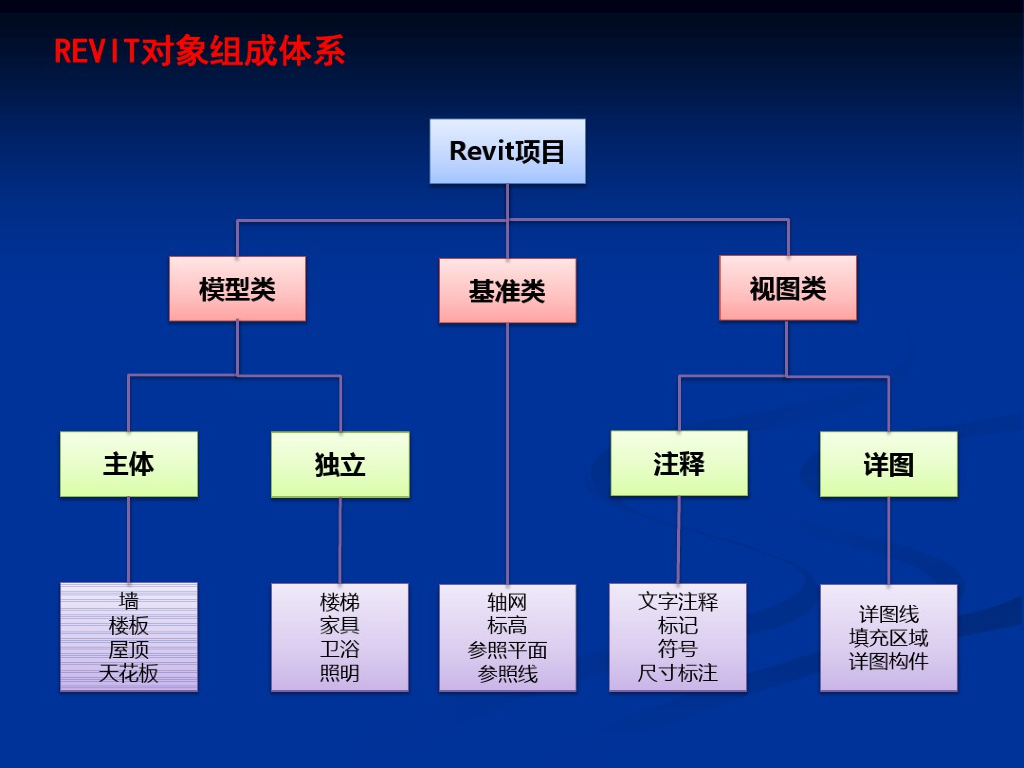 REVIT对象组成体系

Revit项目

模型类

基准类

视图类

主体

独立

注释

详图

墙
楼板
屋顶
天花板

楼梯
家具
卫浴
照明

轴网
标高
参照平面
参照线

文字注释
标记
符号
尺寸标注

详图线
填充区域
详图构件